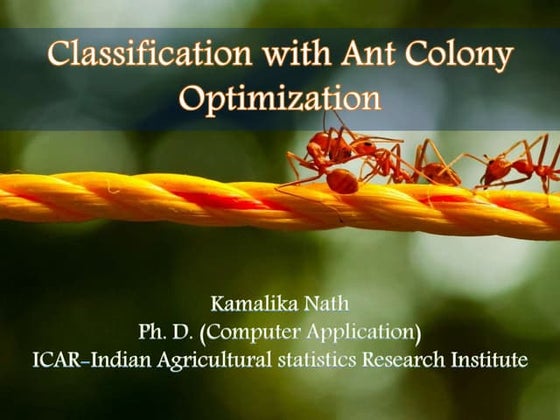 Classification with Ant Colony Optimization

Kamalika Nath
Ph. D. (Computer Application)
ICAR-Indian Agricultural statistics Research Institute